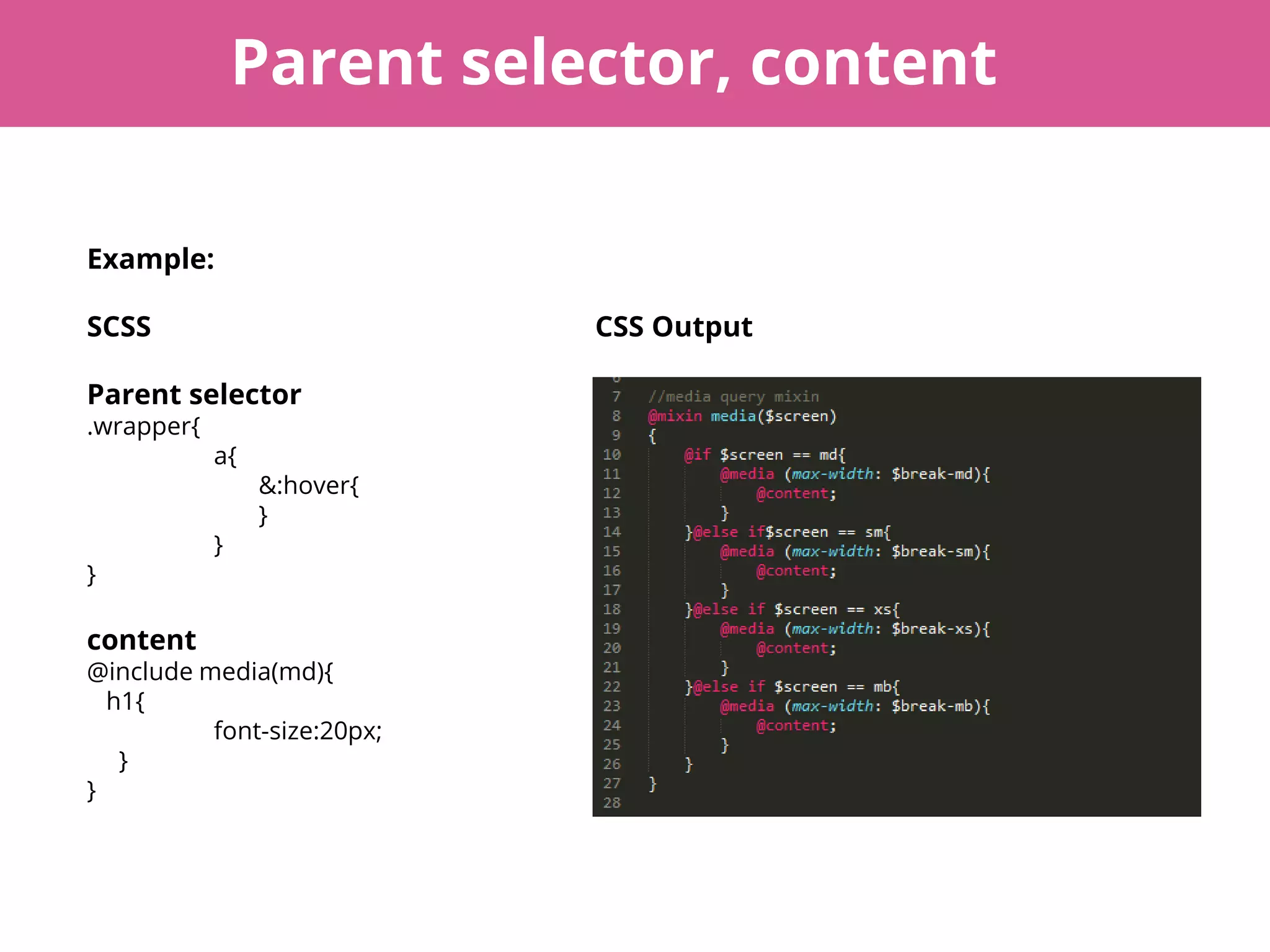 Parent selector, content

Example:

SCSS

Parent selector
.wrapper{
a{
&:hover{
}
}
}

content
@include media(md){
h1{
font-size:20px;
}
}

CSS Output

7 //media query mixin
8 @mixin media($screen)
9 {
10 @if $screen == md{
11 @media (max-width: $break-md){
12 @content;
13 }
14 }@else if$screen == sm{
15 @media (max-width: $break-sm){
16 @content;
17 }
18 }@else if $screen == xs{
19 @media (max-width: $break-xs){
20 @content;
21 }
22 }@else if $screen == mb{
23 @media (max-width: $break-mb){
24 @content;
25 }
26 }
27 }
28